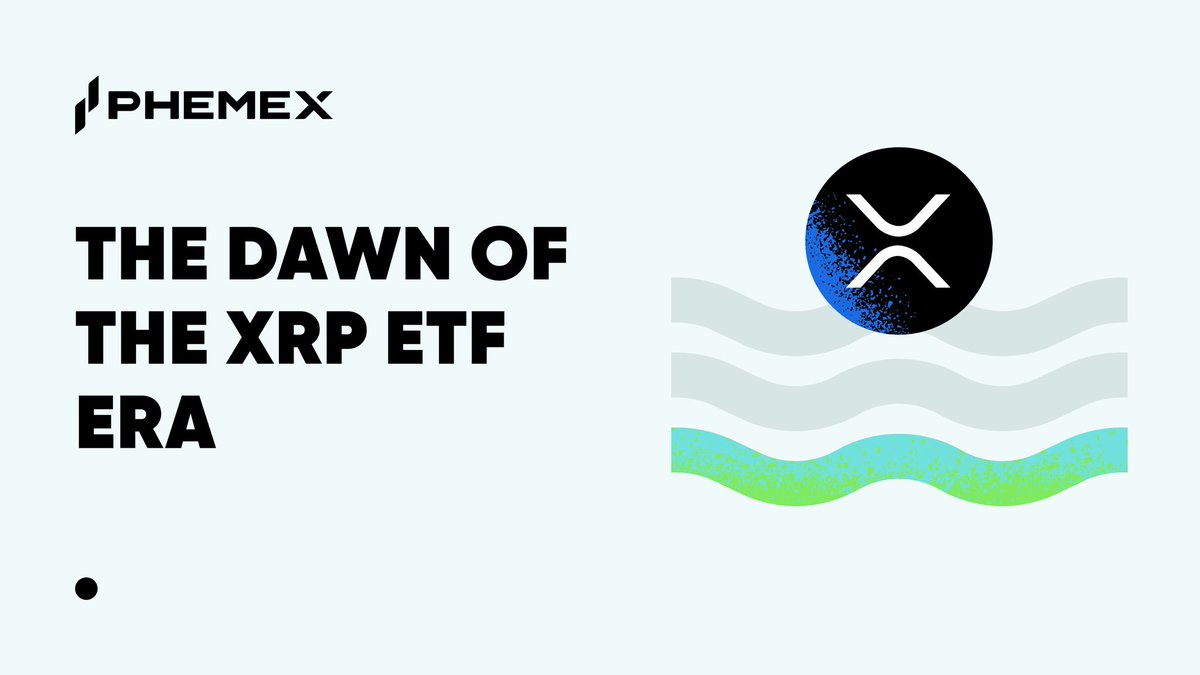 PHEMEX

THE DAWN OF THE XRP ETF ERA